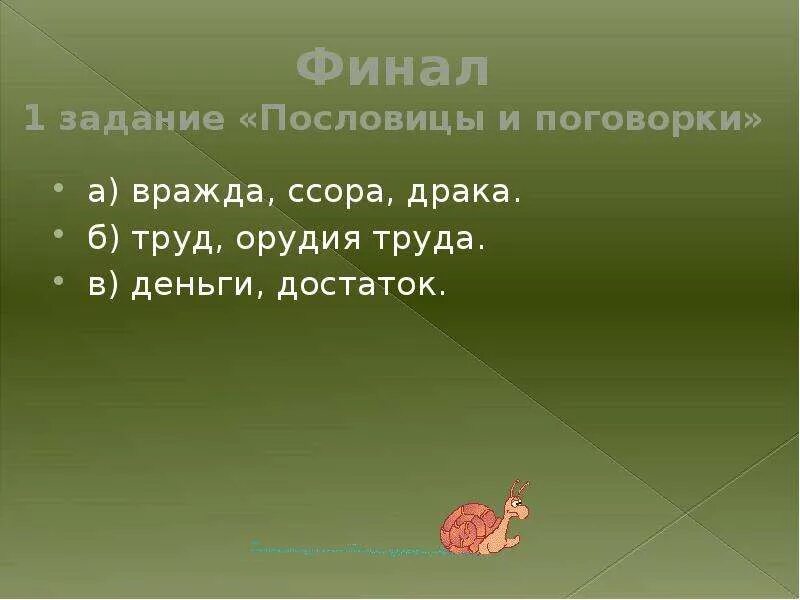 Финал
1 задание «Пословицы и поговорки»

• а) вражда, ссора, драка.
• б) труд, орудия труда.
• в) деньги, достаток.